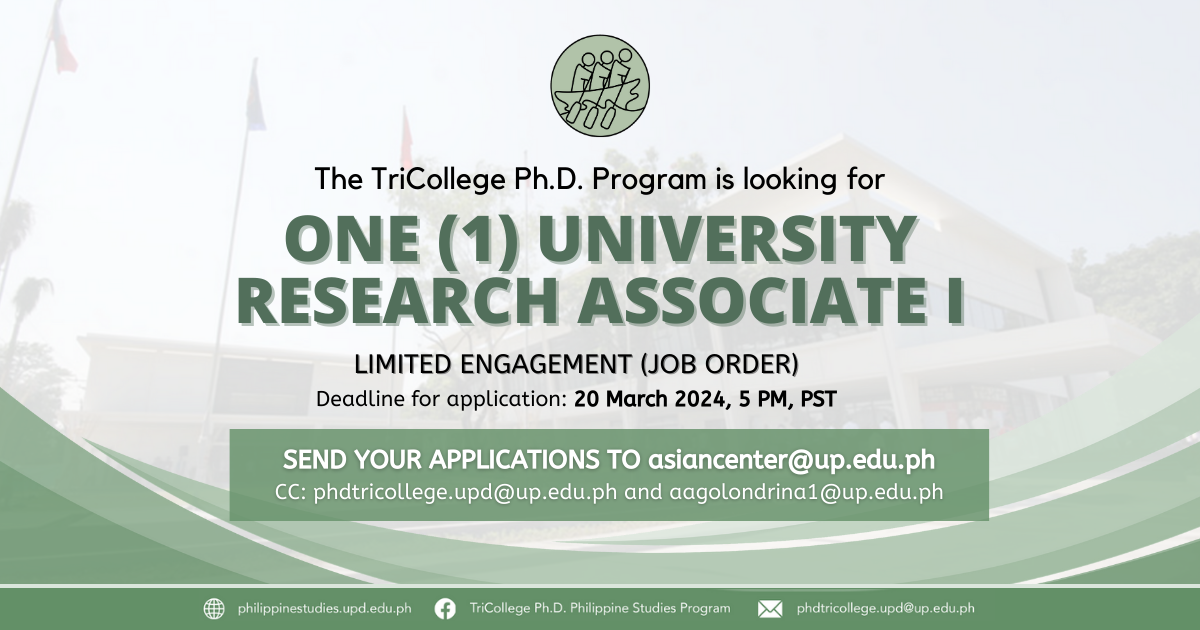 The TriCollege Ph.D. Program is looking for

ONE (1) UNIVERSITY RESEARCH ASSOCIATE I

LIMITED ENGAGEMENT (JOB ORDER)

Deadline for application: 20 March 2024, 5 PM, PST

SEND YOUR APPLICATIONS TO asiancenter@up.edu.ph

CC: phdtricollege.upd@up.edu.ph and aagolondrina1@up.edu.ph

philippinestudies.upd.edu.ph TriCollege Ph.D. Philippine Studies Program phdtricollege.upd@up.edu.ph